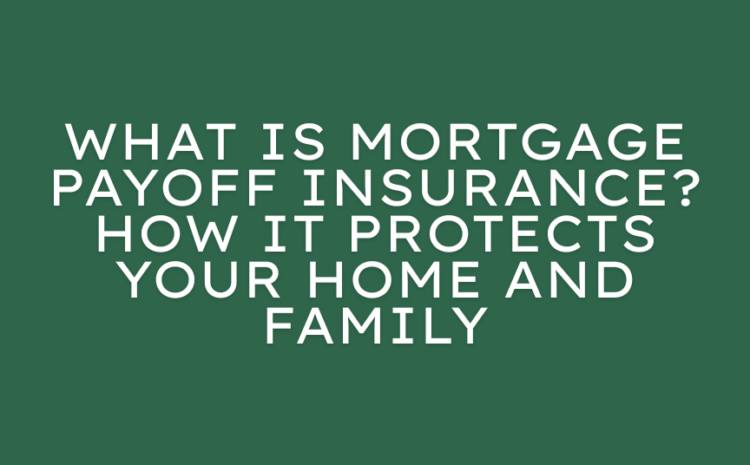 WHAT IS MORTGAGE PAYOFF INSURANCE? HOW IT PROTECTS YOUR HOME AND FAMILY